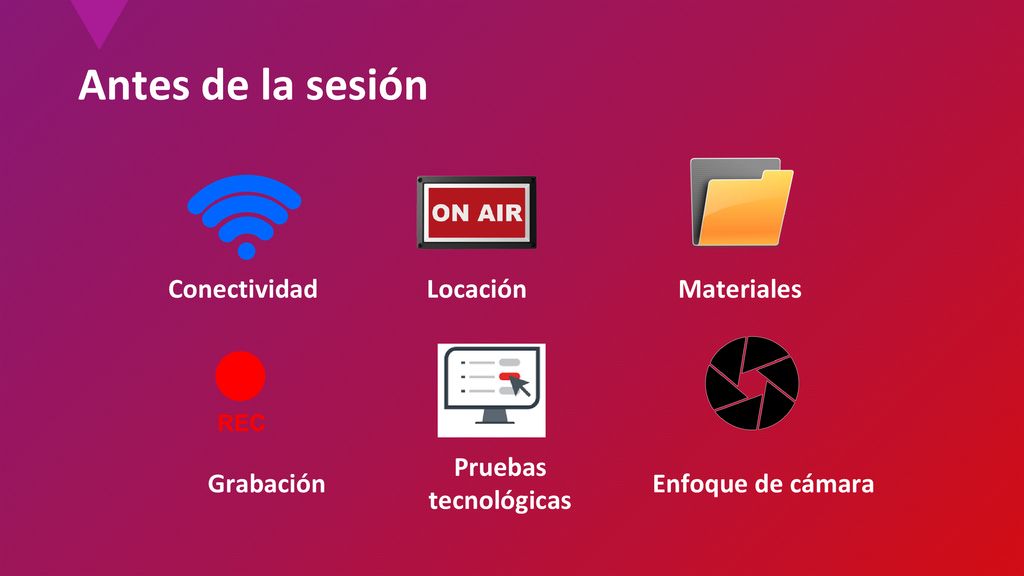 Antes de la sesión

ON AIR

Conectividad

Locación

Materiales

REC

Grabación

Pruebas tecnológicas

Enfoque de cámara